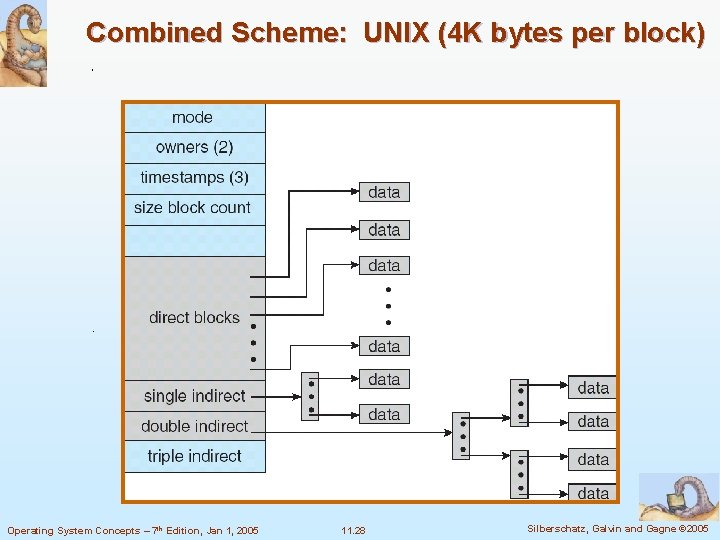 Combined Scheme: UNIX (4K bytes per block)

mode
owners (2)
timestamps (3)
size block count

direct blocks
single indirect
double indirect
triple indirect

data
data
data
data
data
data
data
data
data
data

Operating System Concepts – 7th Edition, Jan 1, 2005
11.28
Silberschatz, Galvin and Gagne ©2005